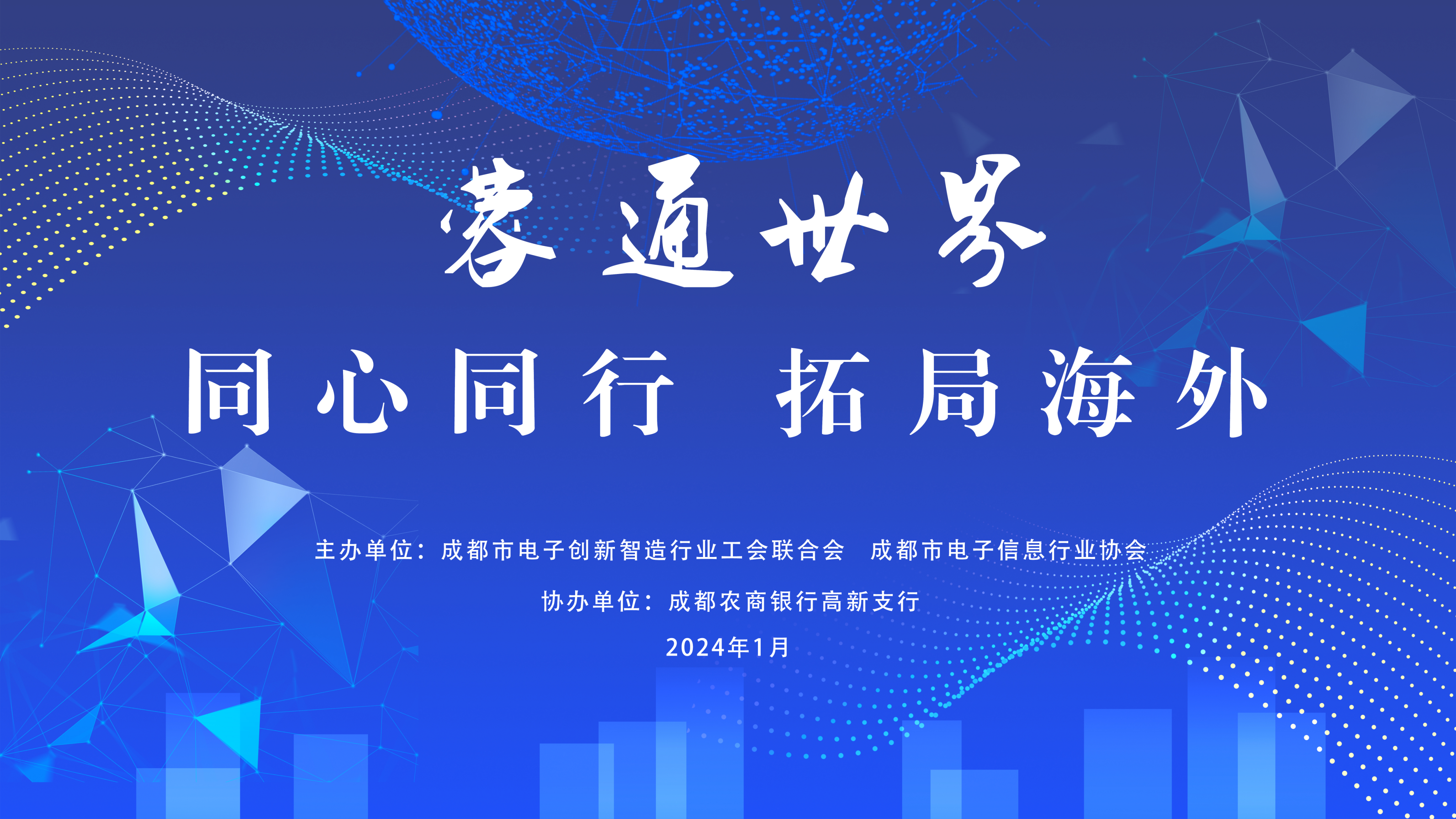 蓉通世界

同心同行 拓局海外

主办单位：成都市电子创新智造行业工会联合会 成都市电子信息行业协会

协办单位：成都农商银行高新支行

2024年1月